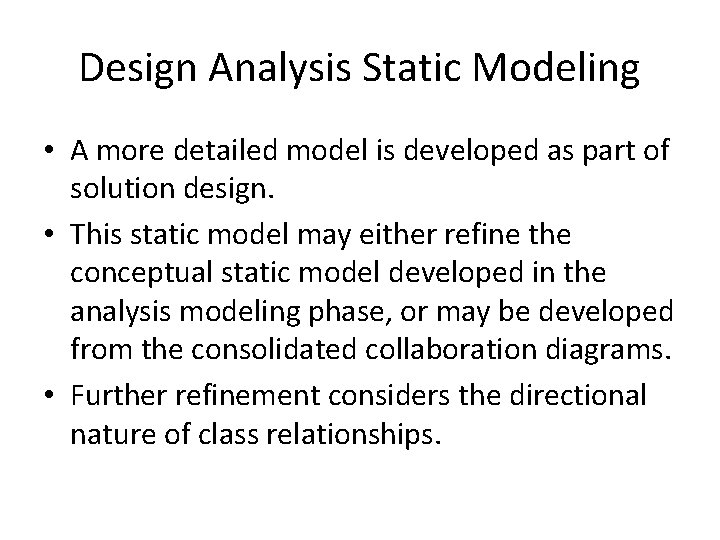 Design Analysis Static Modeling

• A more detailed model is developed as part of solution design.

• This static model may either refine the conceptual static model developed in the analysis modeling phase, or may be developed from the consolidated collaboration diagrams.

• Further refinement considers the directional nature of class relationships.